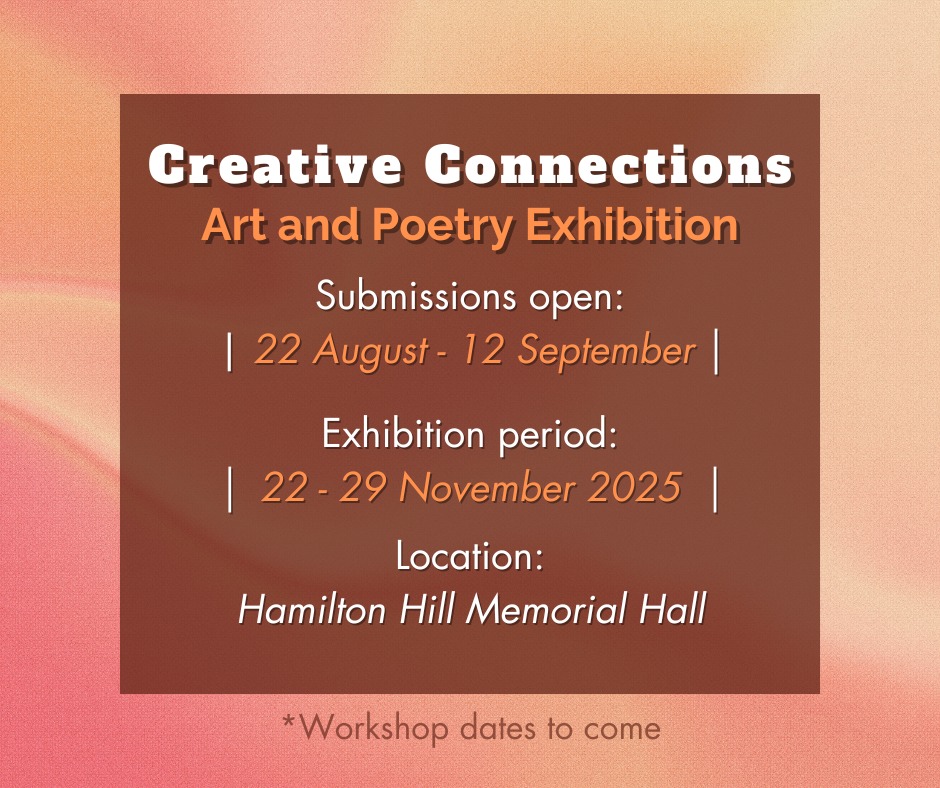 Creative Connections
Art and Poetry Exhibition

Submissions open:
| 22 August - 12 September |

Exhibition period:
| 22 - 29 November 2025 |

Location:
Hamilton Hill Memorial Hall

*Workshop dates to come